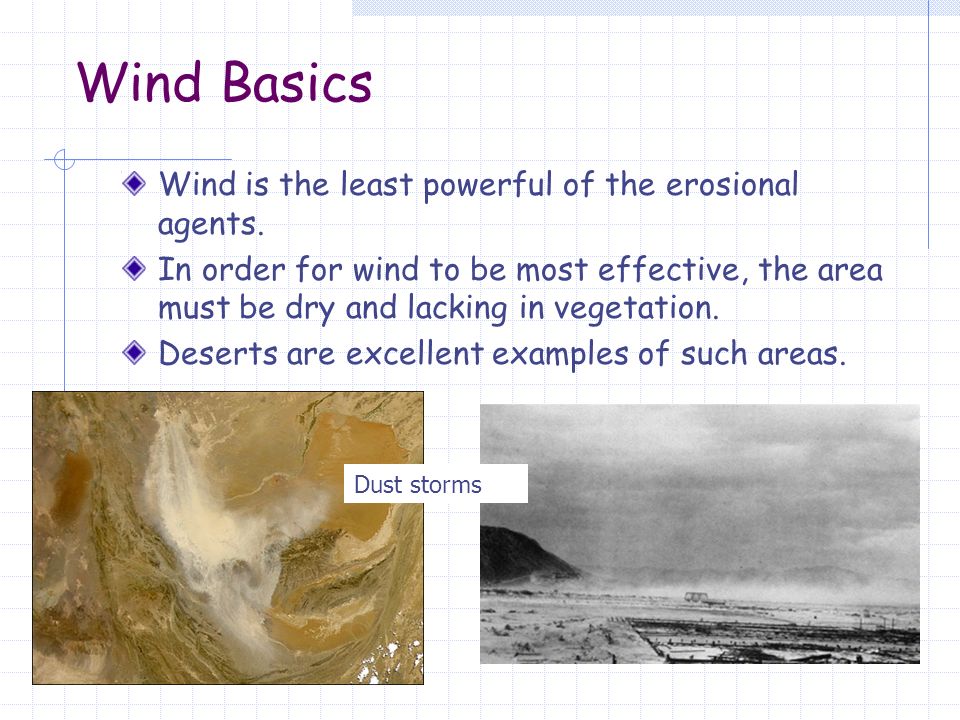 Wind Basics

Wind is the least powerful of the erosional agents.

In order for wind to be most effective, the area must be dry and lacking in vegetation.

Deserts are excellent examples of such areas.

Dust storms